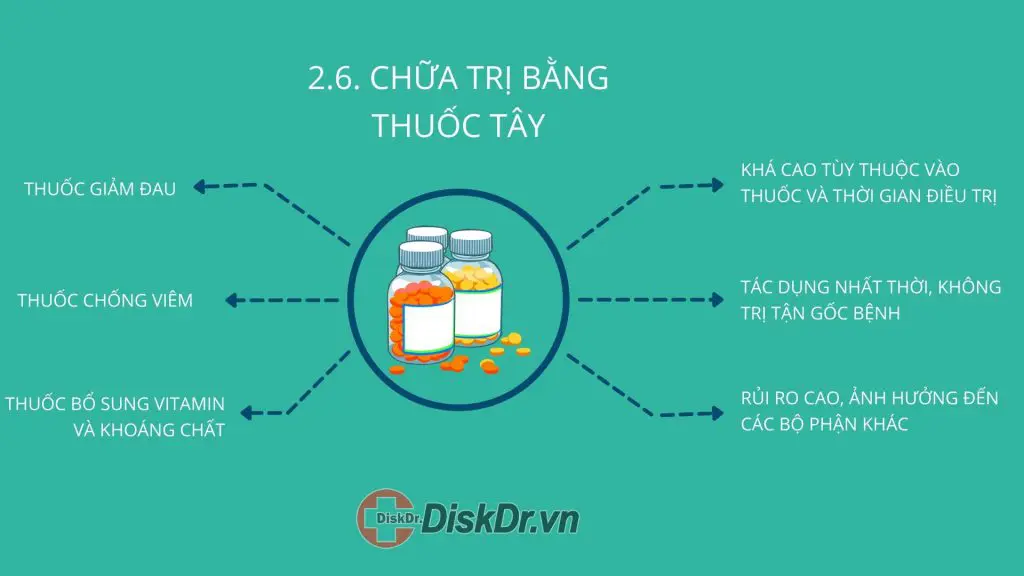 2.6. CHỮA TRỊ BẰNG THUỐC TÂY

THUỐC GIẢM ĐAU

THUỐC CHỐNG VIÊM

THUỐC BỔ SUNG VITAMIN VÀ KHOÁNG CHẤT

KHÁ CAO TÙY THUỘC VÀO THUỐC VÀ THỜI GIAN ĐIỀU TRỊ

TÁC DỤNG NHẤT THỜI, KHÔNG TRỊ TẬN GỐC BỆNH

RỦI RO CAO, ẢNH HƯỞNG ĐẾN CÁC BỘ PHẬN KHÁC

DiskDr. DiskDr.vn